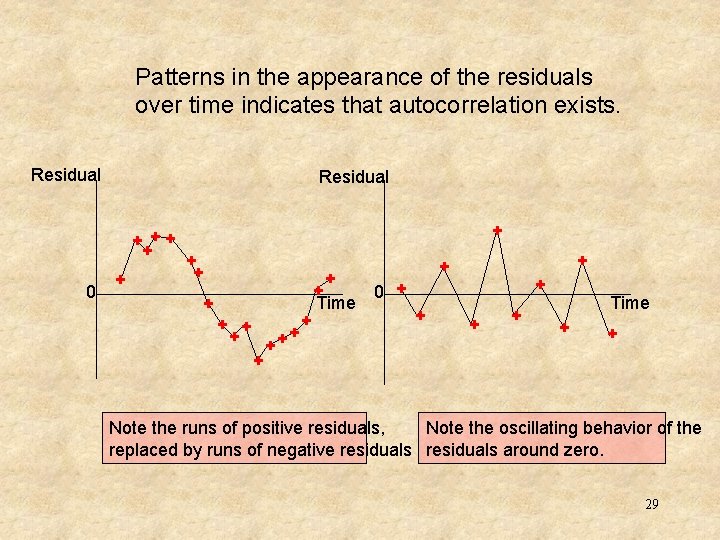 Patterns in the appearance of the residuals over time indicates that autocorrelation exists.

Residual

0

Time

Residual

0

Time

Note the runs of positive residuals, replaced by runs of negative residuals

Note the oscillating behavior of the residuals around zero.

29